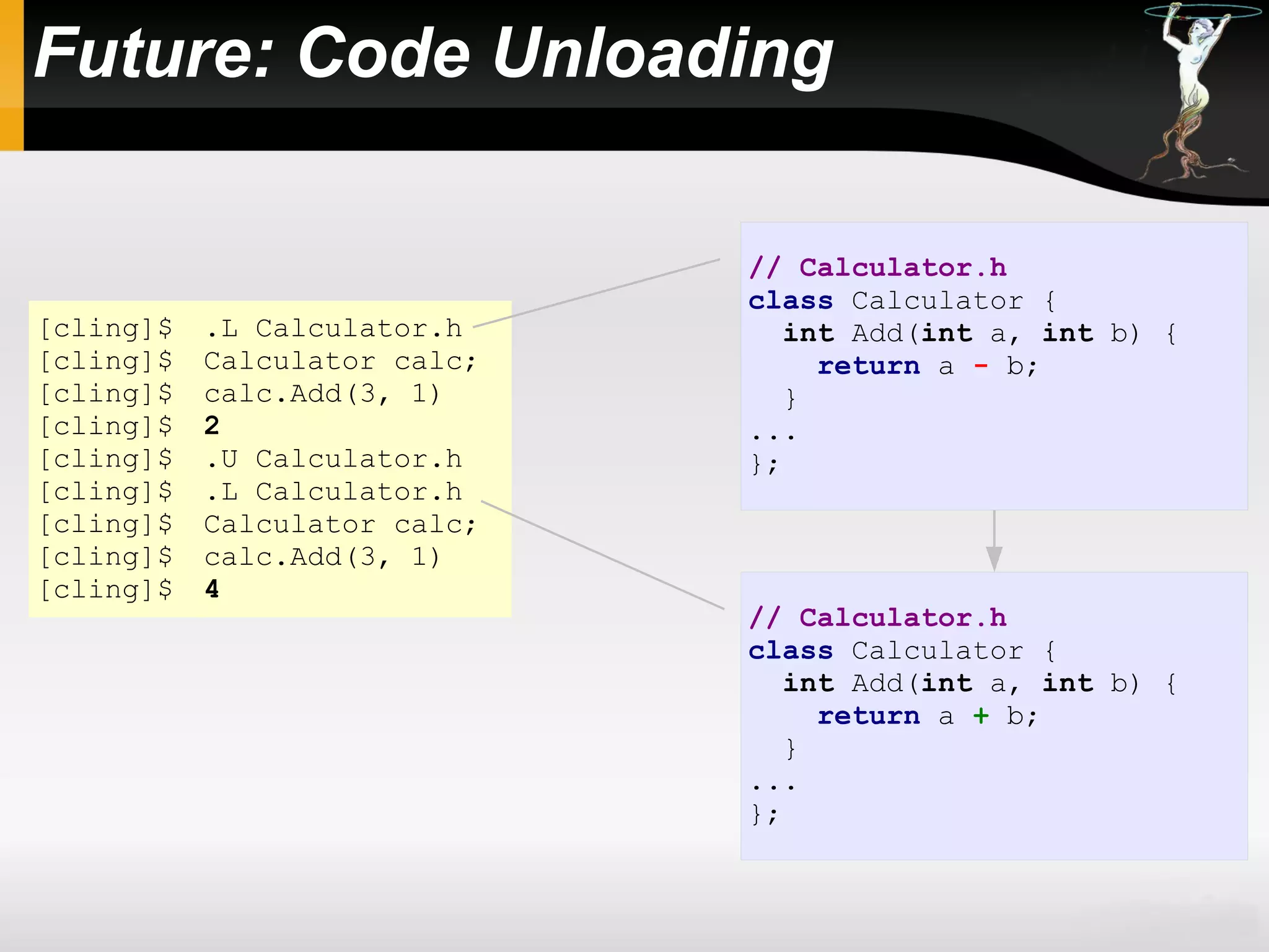 Future: Code Unloading

[cling]$ .L Calculator.h
[cling]$ Calculator calc;
[cling]$ calc.Add(3, 1)
[cling]$ 2
[cling]$ .U Calculator.h
[cling]$ .L Calculator.h
[cling]$ Calculator calc;
[cling]$ calc.Add(3, 1)
[cling]$ 4

// Calculator.h
class Calculator {
  int Add(int a, int b) {
    return a - b;
  }
...
};

// Calculator.h
class Calculator {
  int Add(int a, int b) {
    return a + b;
  }
...
};